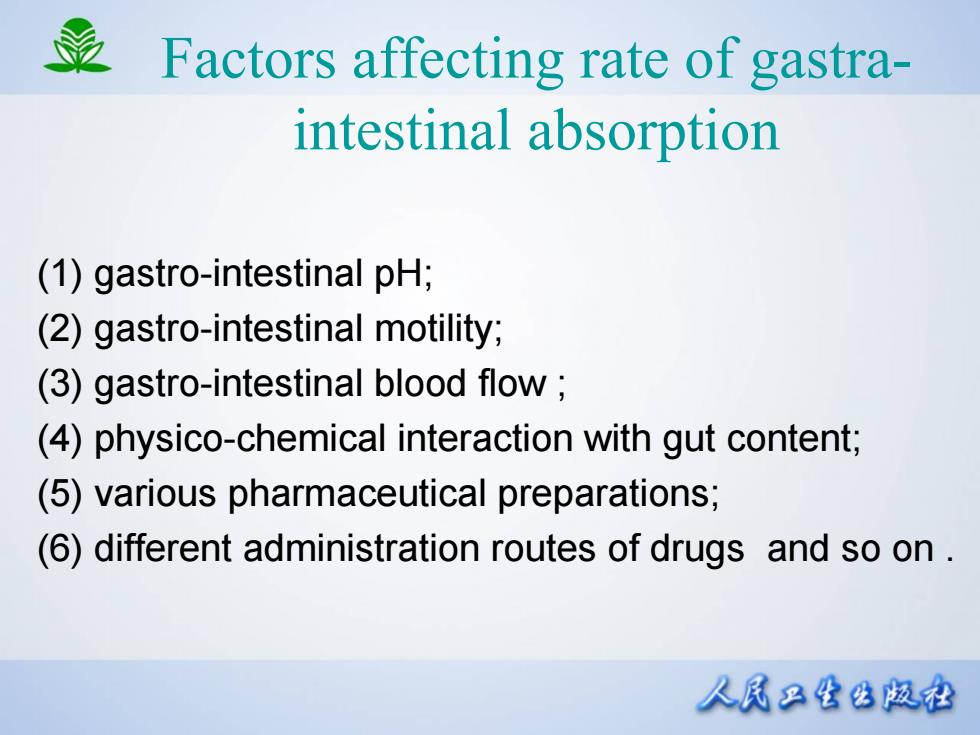 Factors affecting rate of gastra-intestinal absorption

(1) gastro-intestinal pH;
(2) gastro-intestinal motility;
(3) gastro-intestinal blood flow ;
(4) physico-chemical interaction with gut content;
(5) various pharmaceutical preparations;
(6) different administration routes of drugs and so on .

人民卫生出版社